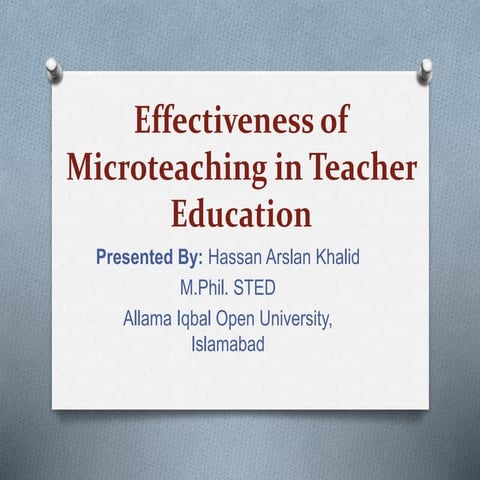 Effectiveness of Microteaching in Teacher Education

Presented By: Hassan Arslan Khalid
M.Phil. STED
Allama Iqbal Open University, Islamabad